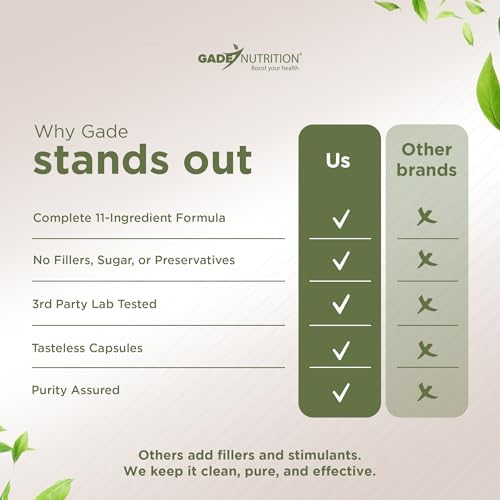 GADE NUTRITION®
Boost your health

Why Gade
stands out

| | Us | Other brands |
|---|---|---|
| Complete 11-Ingredient Formula | ✓ | ✗ |
| No Fillers, Sugar, or Preservatives | ✓ | ✗ |
| 3rd Party Lab Tested | ✓ | ✗ |
| Tasteless Capsules | ✓ | ✗ |
| Purity Assured | ✓ | ✗ |

Others add fillers and stimulants.
We keep it clean, pure, and effective.